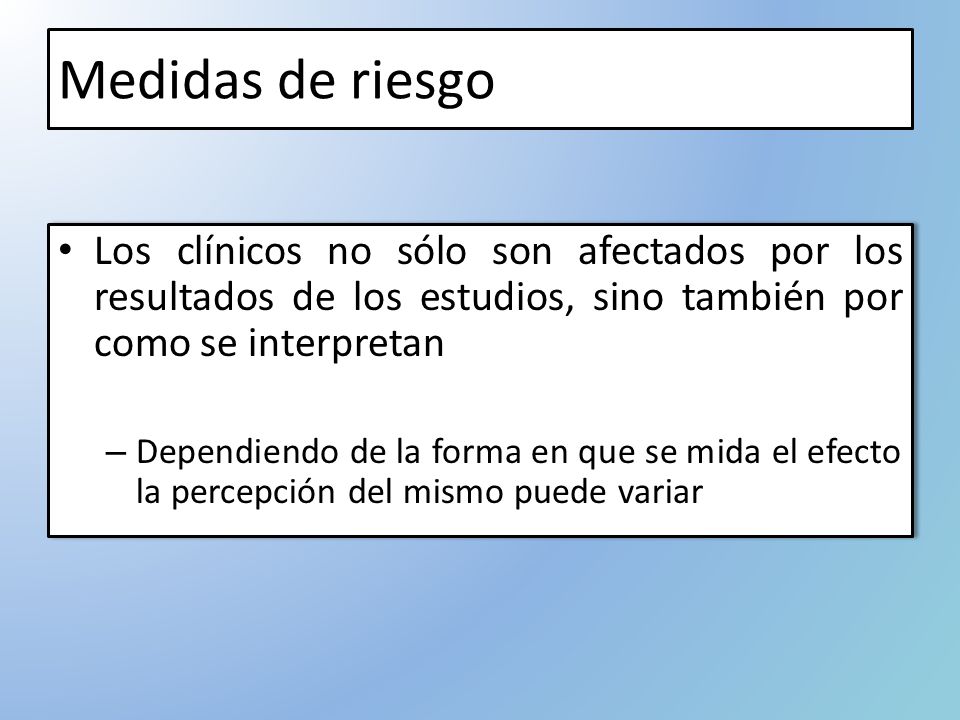 Medidas de riesgo

• Los clínicos no sólo son afectados por los resultados de los estudios, sino también por como se interpretan

– Dependiendo de la forma en que se mida el efecto la percepción del mismo puede variar